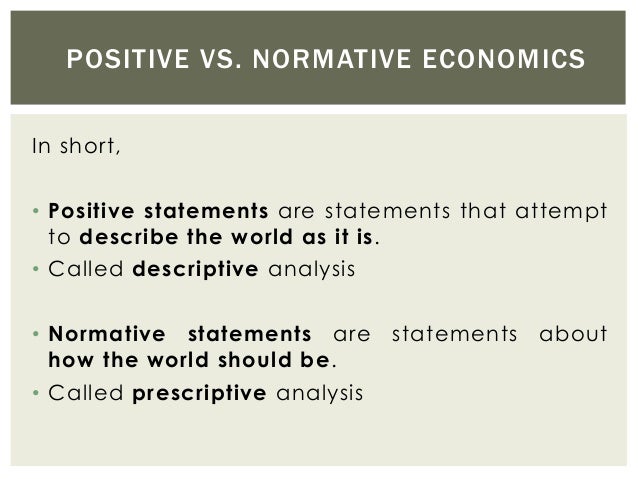 POSITIVE VS. NORMATIVE ECONOMICS

In short,

• Positive statements are statements that attempt to describe the world as it is.
• Called descriptive analysis

• Normative statements are statements about how the world should be.
• Called prescriptive analysis